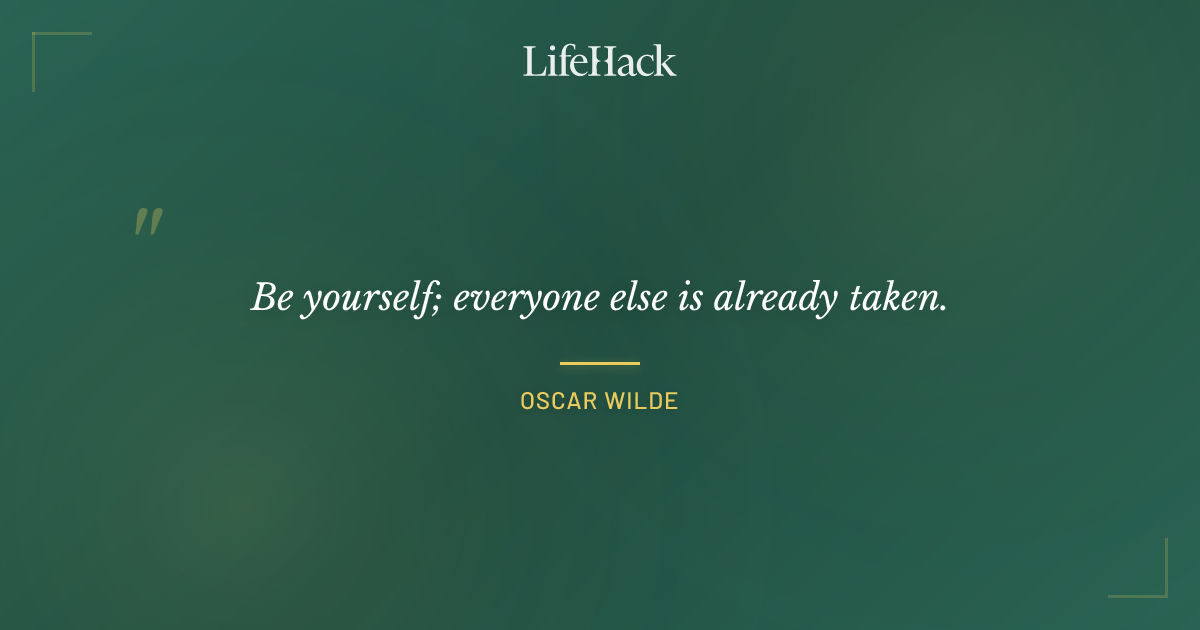 LifeHack

"

Be yourself; everyone else is already taken.

OSCAR WILDE